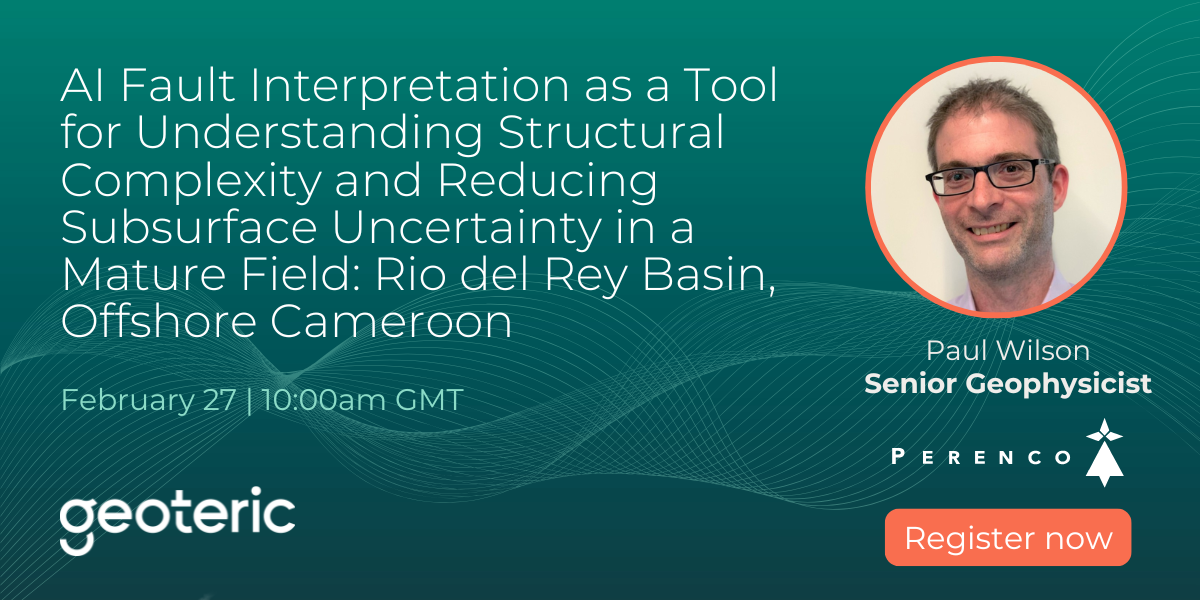 AI Fault Interpretation as a Tool for Understanding Structural Complexity and Reducing Subsurface Uncertainty in a Mature Field: Rio del Rey Basin, Offshore Cameroon

February 27 | 10:00am GMT

geoteric

Paul Wilson
Senior Geophysicist

PERENCO

Register now